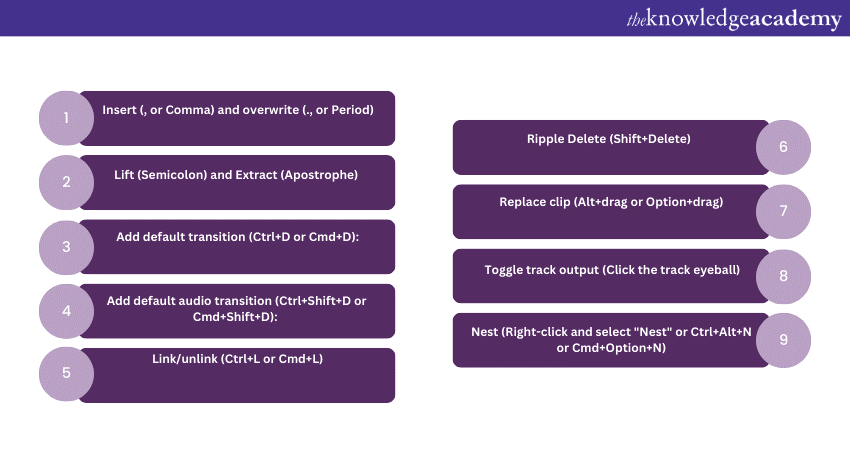 theknowledgeacademy

1 Insert (, or Comma) and overwrite (., or Period)

2 Lift (Semicolon) and Extract (Apostrophe)

3 Add default transition (Ctrl+D or Cmd+D):

4 Add default audio transition (Ctrl+Shift+D or Cmd+Shift+D):

5 Link/unlink (Ctrl+L or Cmd+L)

Ripple Delete (Shift+Delete) 6

Replace clip (Alt+drag or Option+drag) 7

Toggle track output (Click the track eyeball) 8

Nest (Right-click and select "Nest" or Ctrl+Alt+N or Cmd+Option+N) 9